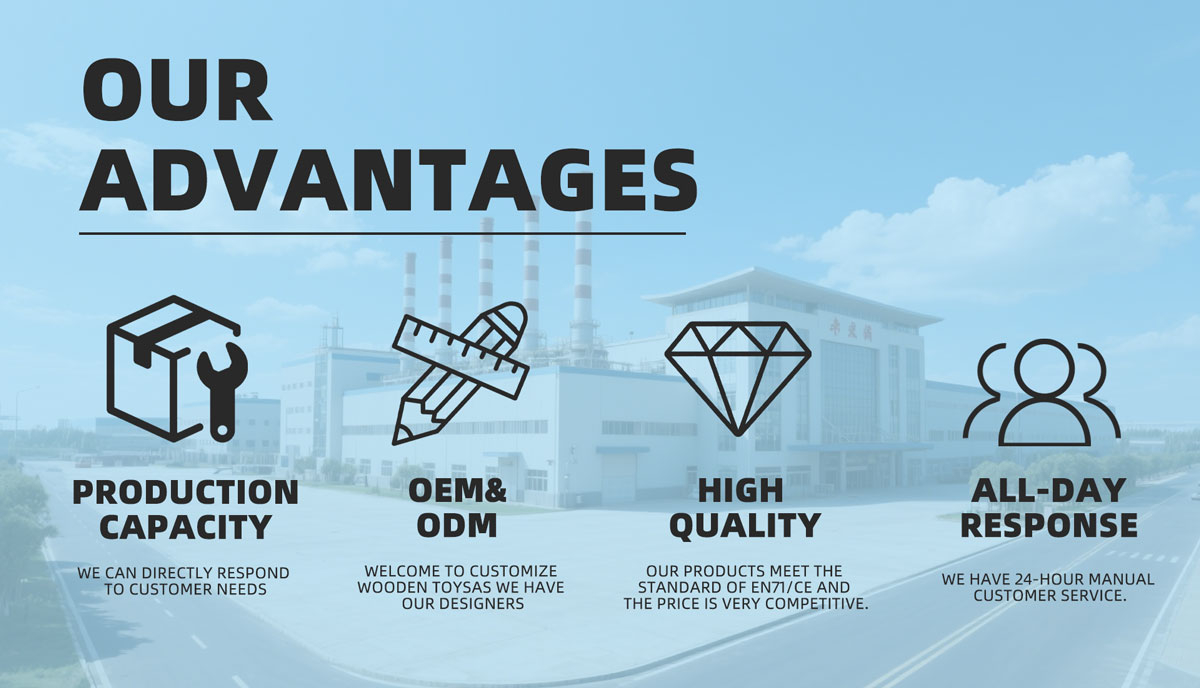 OUR ADVANTAGES

PRODUCTION CAPACITY

WE CAN DIRECTLY RESPOND TO CUSTOMER NEEDS

OEM& ODM

WELCOME TO CUSTOMIZE WOODEN TOYSAS WE HAVE OUR DESIGNERS

HIGH QUALITY

OUR PRODUCTS MEET THE STANDARD OF EN71/CE AND THE PRICE IS VERY COMPETITIVE.

ALL-DAY RESPONSE

WE HAVE 24-HOUR MANUAL CUSTOMER SERVICE.